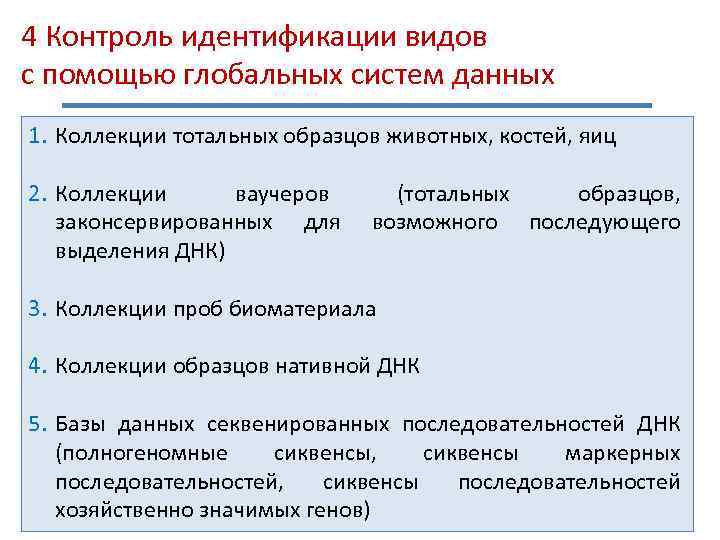 4 Контроль идентификации видов с помощью глобальных систем данных

1. Коллекции тотальных образцов животных, костей, яиц

2. Коллекции ваучеров (тотальных образцов, законсервированных для возможного последующего выделения ДНК)

3. Коллекции проб биоматериала

4. Коллекции образцов нативной ДНК

5. Базы данных секвенированных последовательностей ДНК (полногеномные сиквенсы, сиквенсы маркерных последовательностей, сиквенсы последовательностей хозяйственно значимых генов)